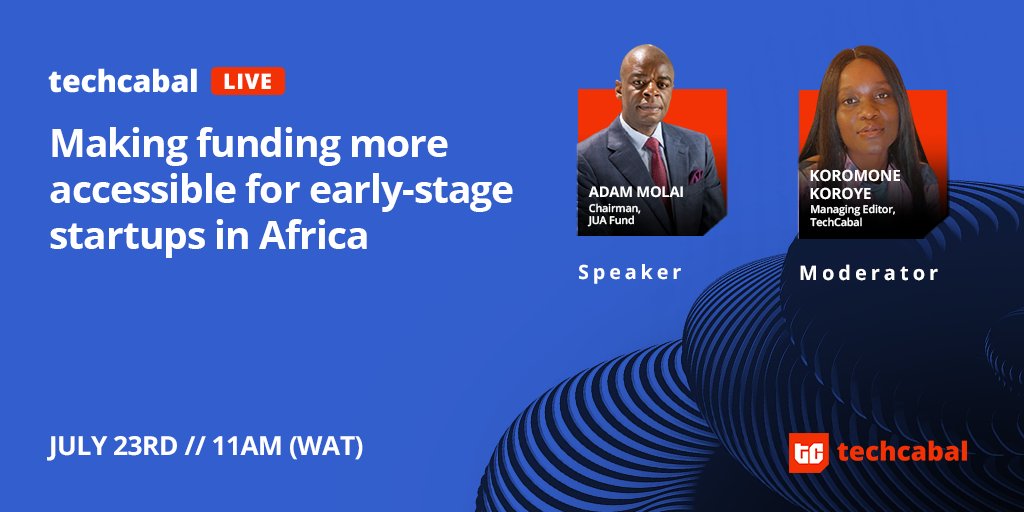 techcabal LIVE

Making funding more accessible for early-stage startups in Africa

ADAM MOLAI
Chairman, JUA Fund

Speaker

KOROMONE KOROYE
Managing Editor, TechCabal

Moderator

JULY 23RD // 11AM (WAT)

TC techcabal